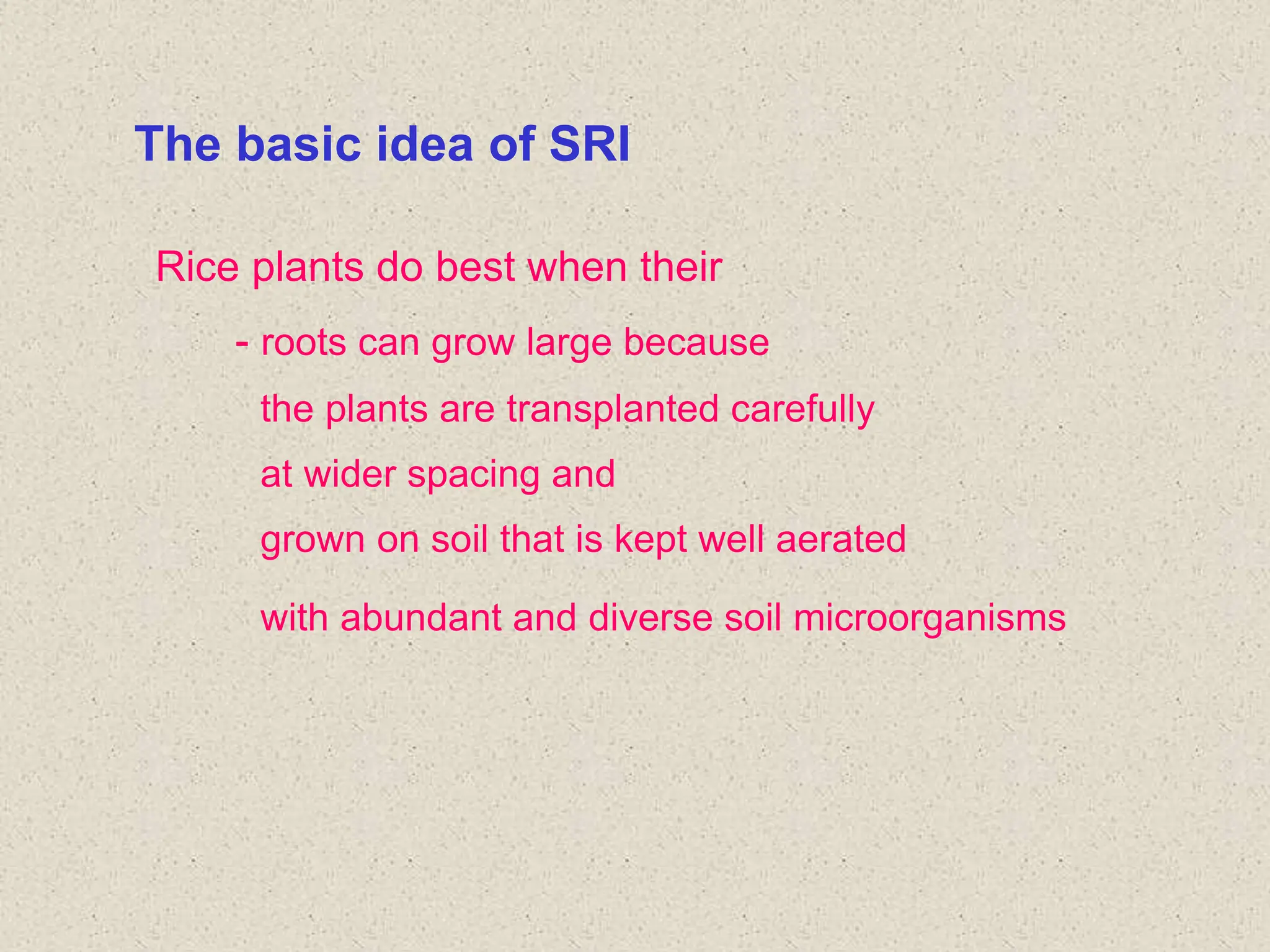 The basic idea of SRI

Rice plants do best when their

- roots can grow large because

the plants are transplanted carefully

at wider spacing and

grown on soil that is kept well aerated

with abundant and diverse soil microorganisms